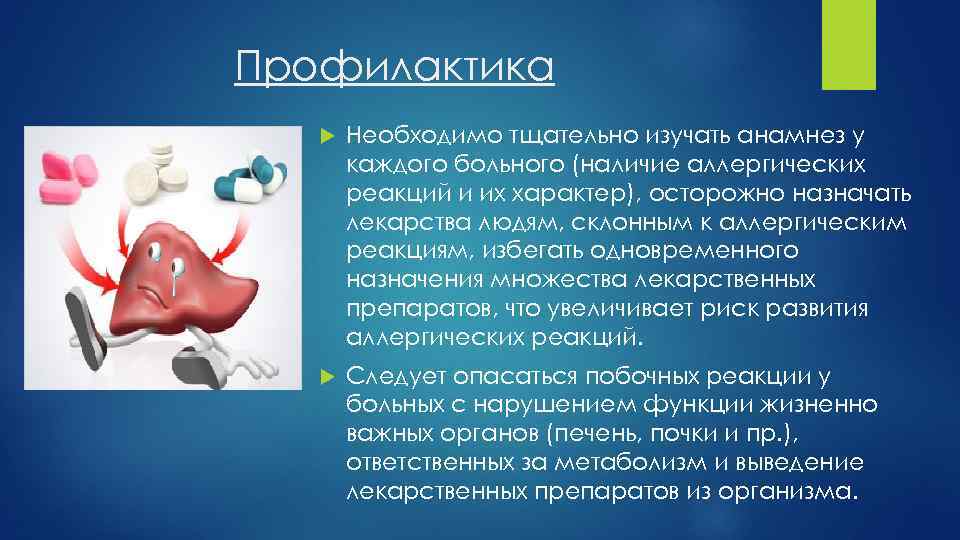 Профилактика

Необходимо тщательно изучать анамнез у каждого больного (наличие аллергических реакций и их характер), осторожно назначать лекарства людям, склонным к аллергическим реакциям, избегать одновременного назначения множества лекарственных препаратов, что увеличивает риск развития аллергических реакций.

Следует опасаться побочных реакции у больных с нарушением функции жизненно важных органов (печень, почки и пр.), ответственных за метаболизм и выведение лекарственных препаратов из организма.